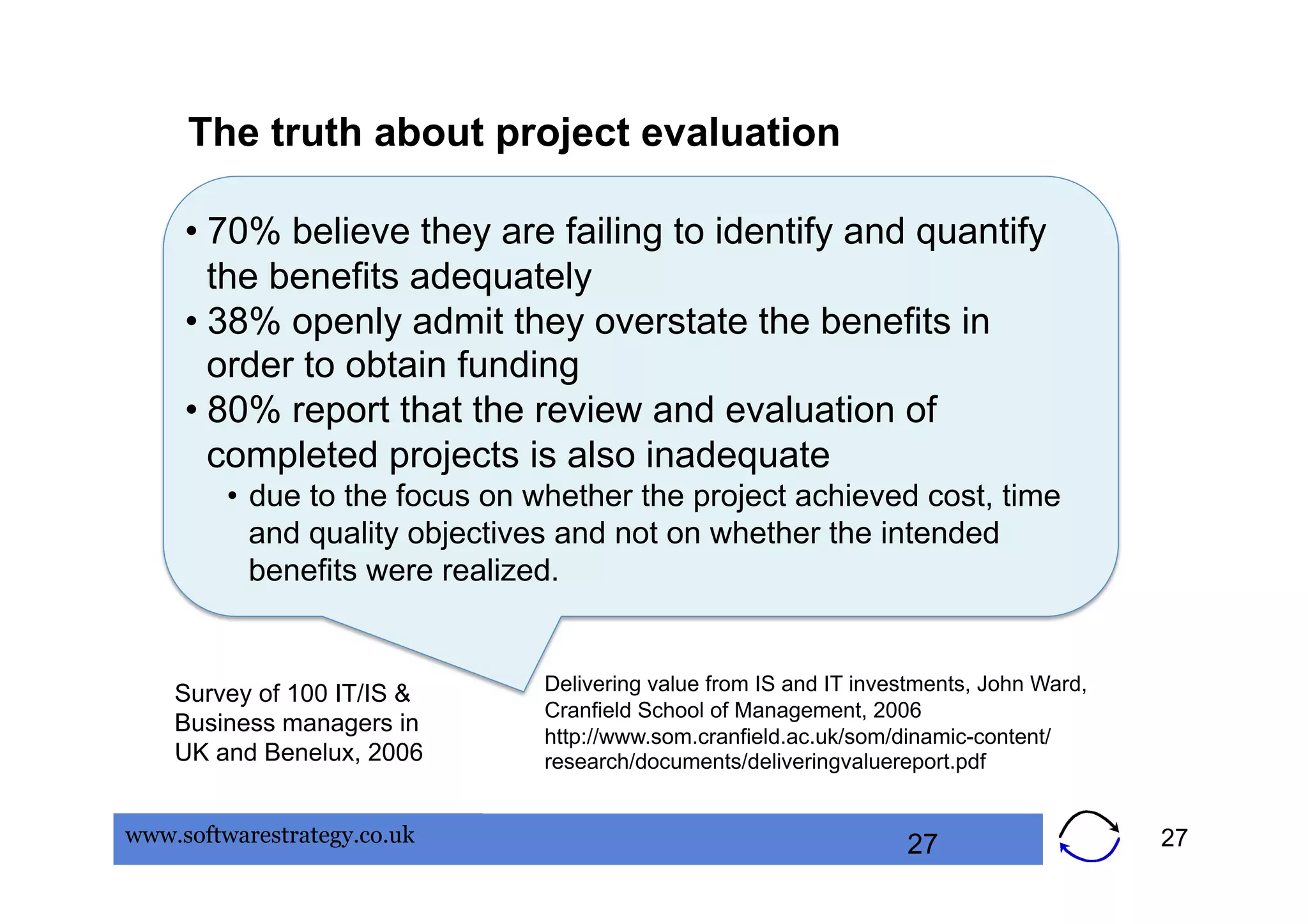 The truth about project evaluation

• 70% believe they are failing to identify and quantify the benefits adequately
• 38% openly admit they overstate the benefits in order to obtain funding
• 80% report that the review and evaluation of completed projects is also inadequate
  • due to the focus on whether the project achieved cost, time and quality objectives and not on whether the intended benefits were realized.

Survey of 100 IT/IS & Business managers in UK and Benelux, 2006

Delivering value from IS and IT investments, John Ward, Cranfield School of Management, 2006 http://www.som.cranfield.ac.uk/som/dinamic-content/research/documents/deliveringvaluereport.pdf

www.softwarestrategy.co.uk 27

27